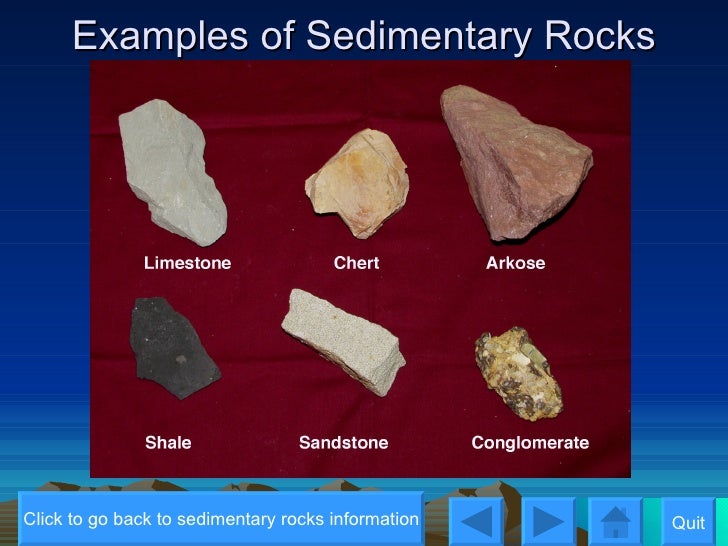 Examples of Sedimentary Rocks

Limestone

Chert

Arkose

Shale

Sandstone

Conglomerate

Click to go back to sedimentary rocks information

Quit